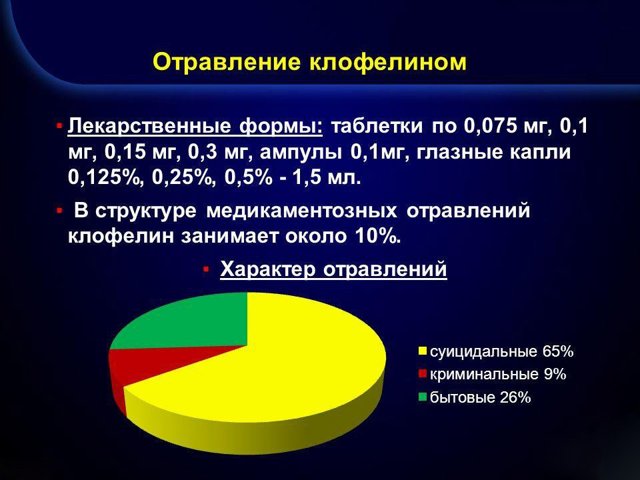 Отравление клофелином

▪ Лекарственные формы: таблетки по 0,075 мг, 0,1 мг, 0,15 мг, 0,3 мг, ампулы 0,1мг, глазные капли 0,125%, 0,25%, 0,5% - 1,5 мл.

▪ В структуре медикаментозных отравлений клофелин занимает около 10%.

▪ Характер отравлений

суицидальные 65%
криминальные 9%
бытовые 26%